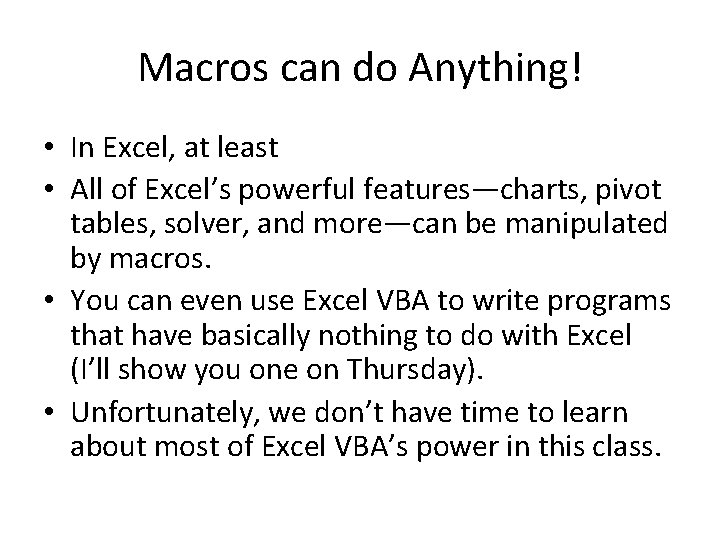 Macros can do Anything!

• In Excel, at least
• All of Excel’s powerful features—charts, pivot tables, solver, and more—can be manipulated by macros.
• You can even use Excel VBA to write programs that have basically nothing to do with Excel (I’ll show you one on Thursday).
• Unfortunately, we don’t have time to learn about most of Excel VBA’s power in this class.